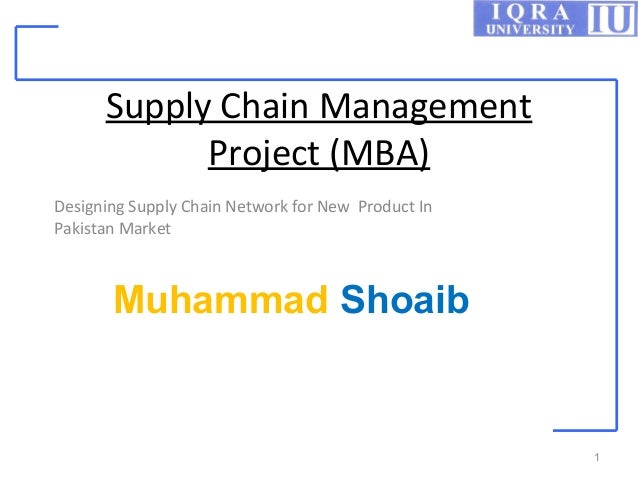 IQRA UNIVERSITY IU

Supply Chain Management Project (MBA)

Designing Supply Chain Network for New Product In Pakistan Market

Muhammad Shoaib

1